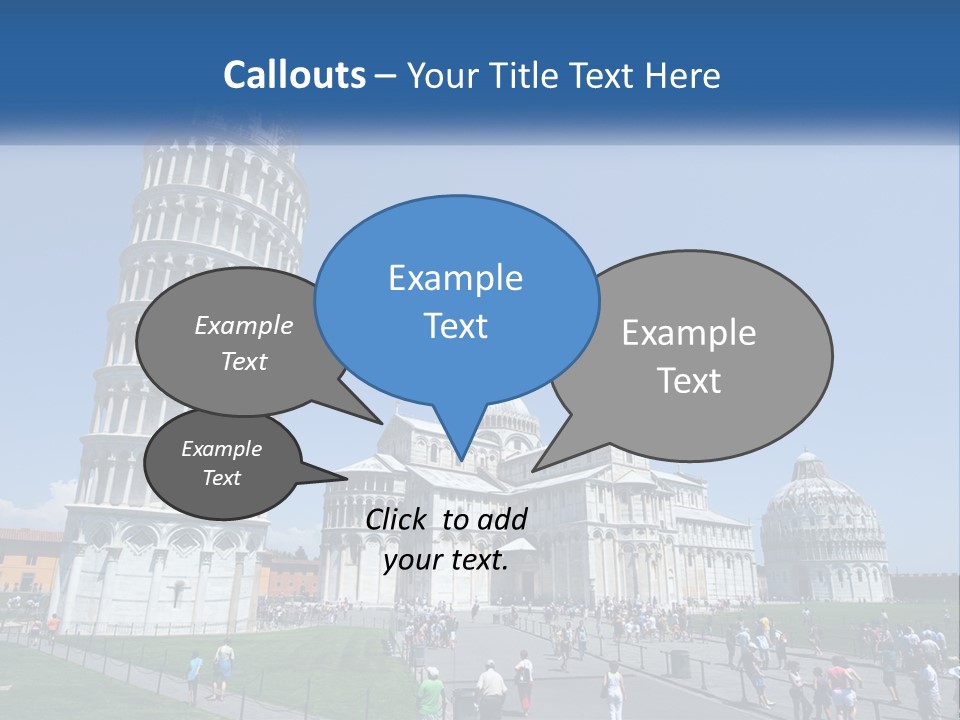 Callouts – Your Title Text Here

Example Text

Example Text

Example Text

Example Text

Click to add your text.